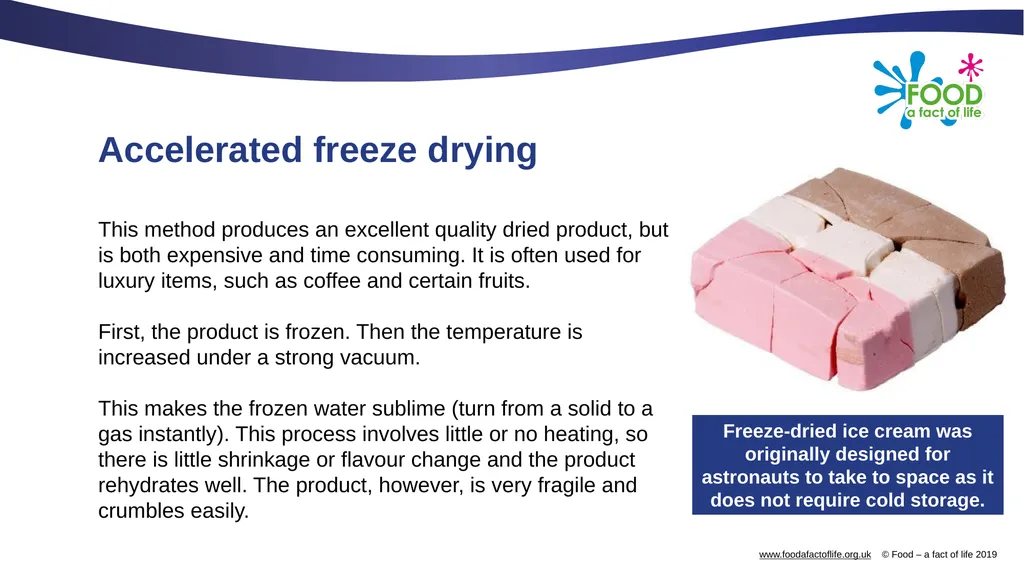 FOOD
a fact of life

Accelerated freeze drying

This method produces an excellent quality dried product, but is both expensive and time consuming. It is often used for luxury items, such as coffee and certain fruits.

First, the product is frozen. Then the temperature is increased under a strong vacuum.

This makes the frozen water sublime (turn from a solid to a gas instantly). This process involves little or no heating, so there is little shrinkage or flavour change and the product rehydrates well. The product, however, is very fragile and crumbles easily.

Freeze-dried ice cream was originally designed for astronauts to take to space as it does not require cold storage.

www.foodafactoflife.org.uk © Food – a fact of life 2019